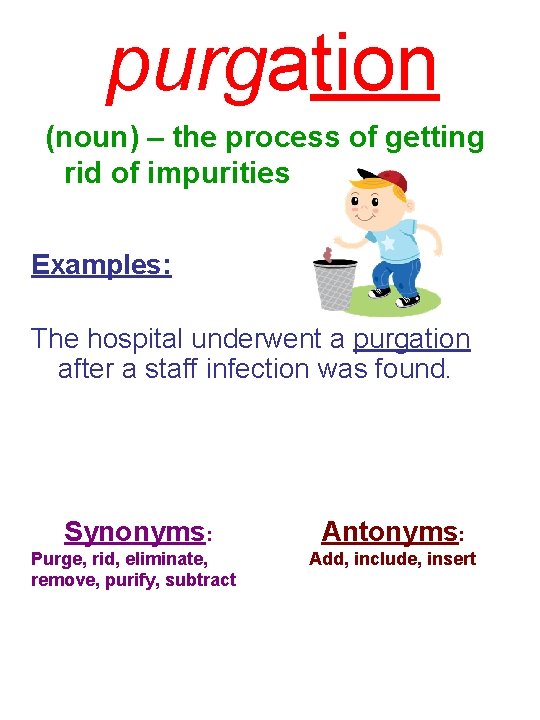 purgation

(noun) – the process of getting rid of impurities

Examples:

The hospital underwent a purgation after a staff infection was found.

Synonyms:
Purge, rid, eliminate, remove, purify, subtract

Antonyms:
Add, include, insert